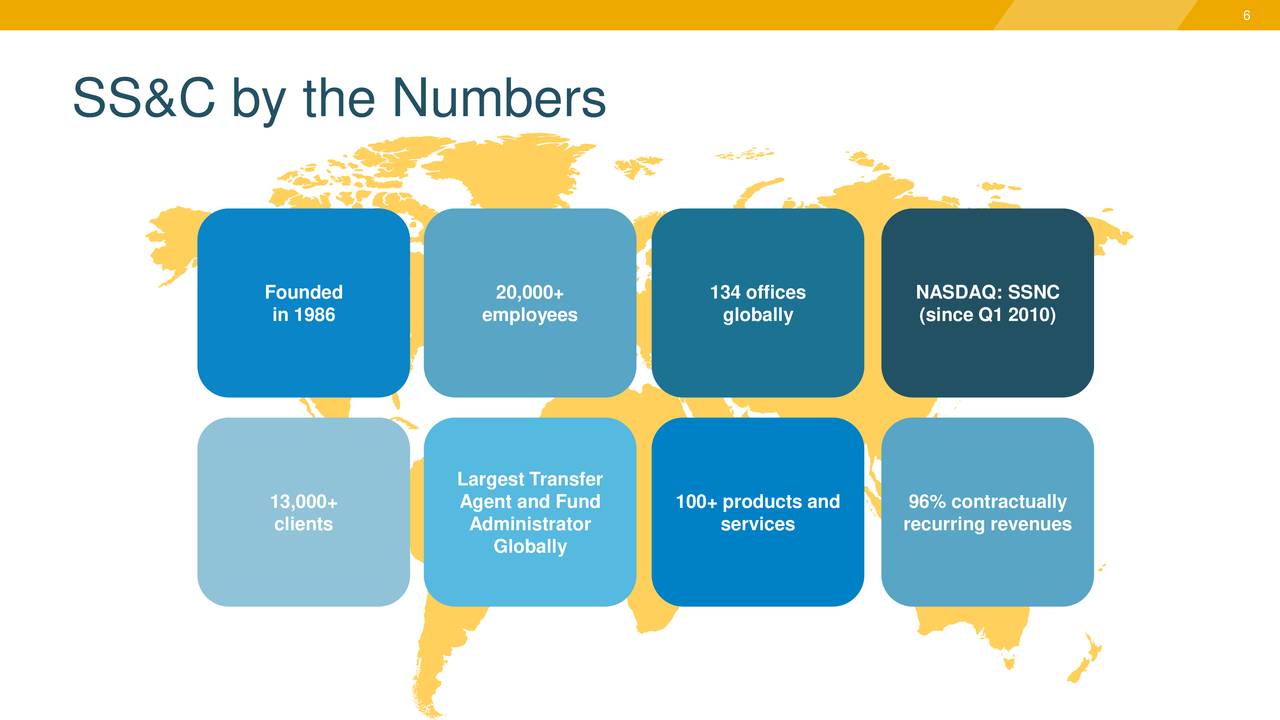 6

SS&C by the Numbers

Founded in 1986

20,000+ employees

134 offices globally

NASDAQ: SSNC (since Q1 2010)

13,000+ clients

Largest Transfer Agent and Fund Administrator Globally

100+ products and services

96% contractually recurring revenues